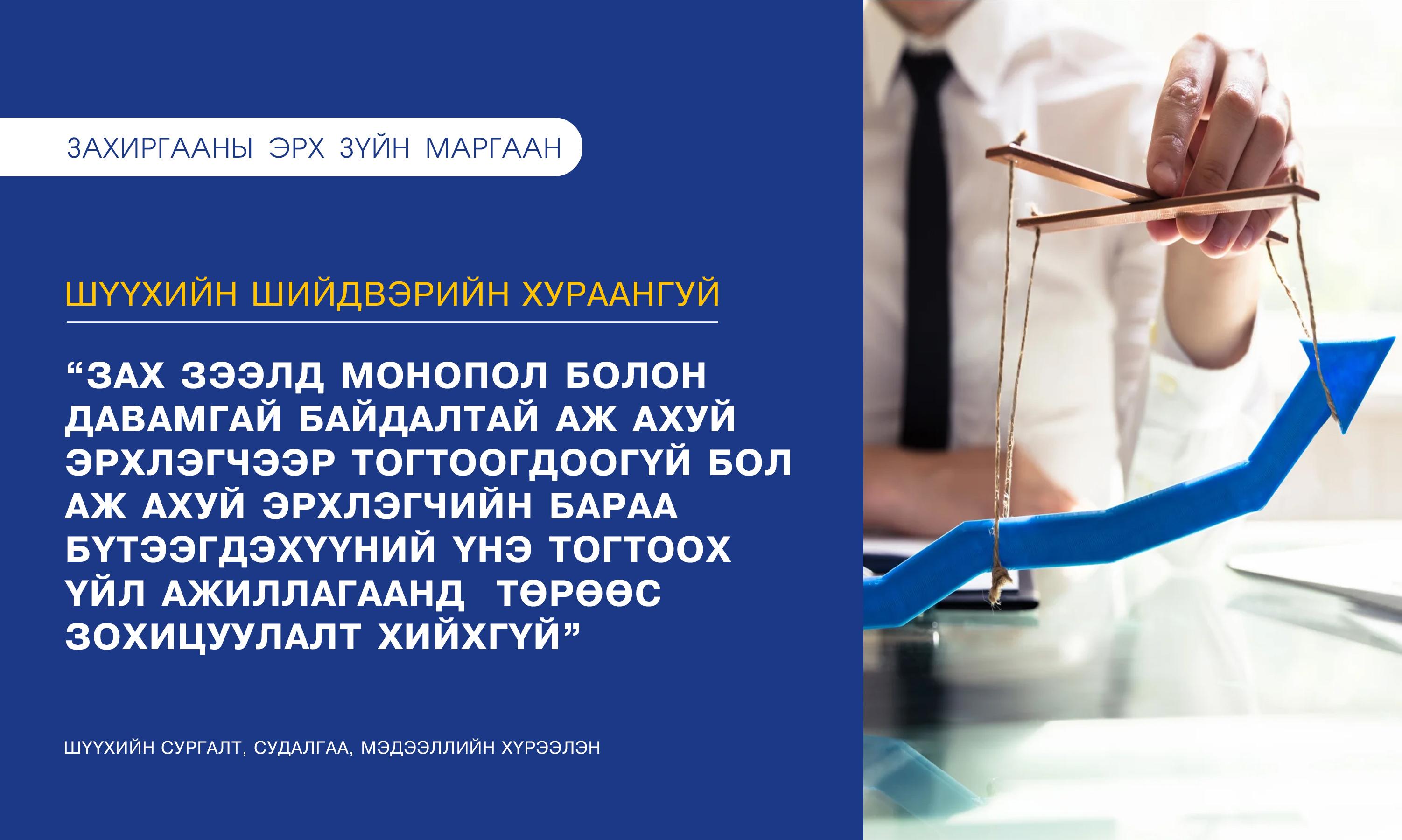 ЗАХИРГААНЫ ЭРХ ЗҮЙН МАРГААН

ШҮҮХИЙН ШИЙДВЭРИЙН ХУРААНГУЙ

“ЗАХ ЗЭЭЛД МОНОПОЛ БОЛОН ДАВАМГАЙ БАЙДАЛТАЙ АЖ АХУЙ ЭРХЛЭГЧЭЭР ТОГТООГДООГҮЙ БОЛ АЖ АХУЙ ЭРХЛЭГЧИЙН БАРАА БҮТЭЭГДЭХҮҮНИЙ ҮНЭ ТОГТООХ ҮЙЛ АЖИЛЛАГААНД ТӨРӨӨС ЗОХИЦУУЛАЛТ ХИЙХГҮЙ”

ШҮҮХИЙН СУРГАЛТ, СУДАЛГАА, МЭДЭЭЛЛИЙН ХҮРЭЭЛЭН